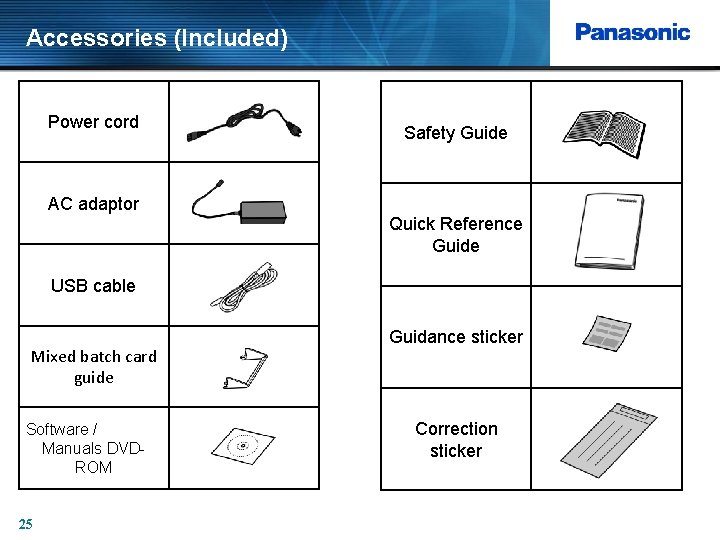 Accessories (Included)

Panasonic

| Power cord | |
|---|---|
| AC adaptor | |
| USB cable | |
| Mixed batch card guide | |
| Software / Manuals DVD-ROM | |

| Safety Guide | |
|---|---|
| Quick Reference Guide | Panasonic |
| Guidance sticker | |
| Correction sticker | |

25